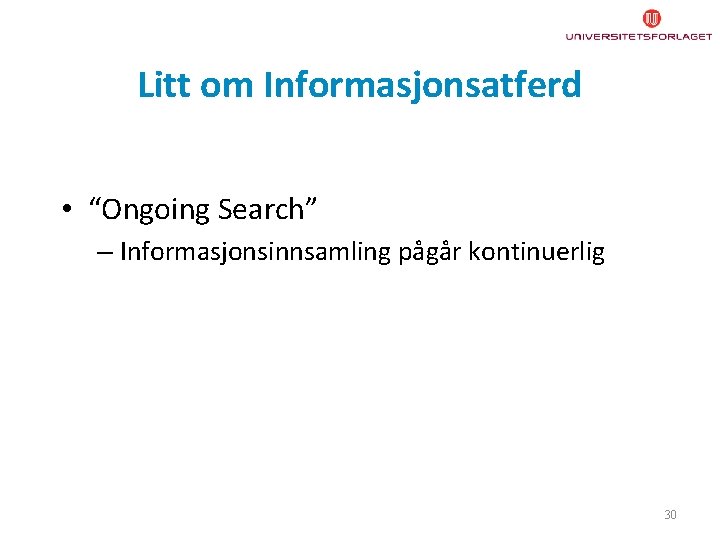 UNIVERSITETSFORLAGET

Litt om Informasjonsatferd

• “Ongoing Search”
– Informasjonsinnsamling pågår kontinuerlig

30